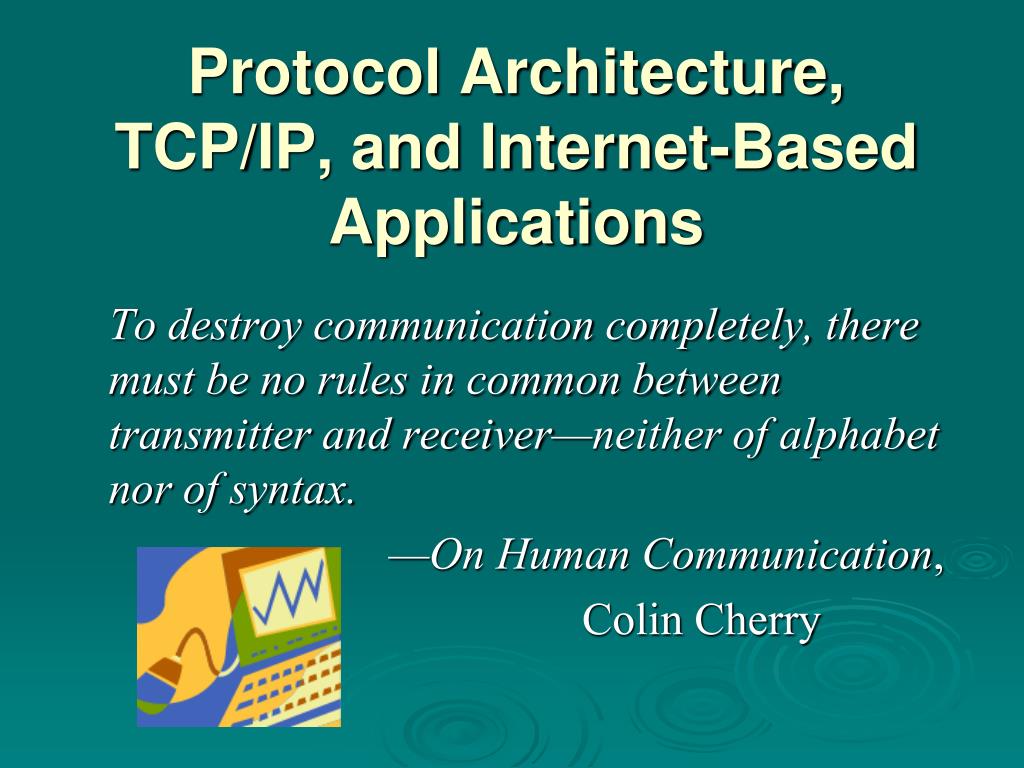 Protocol Architecture, TCP/IP, and Internet-Based Applications

To destroy communication completely, there must be no rules in common between transmitter and receiver—neither of alphabet nor of syntax.

—On Human Communication,
Colin Cherry